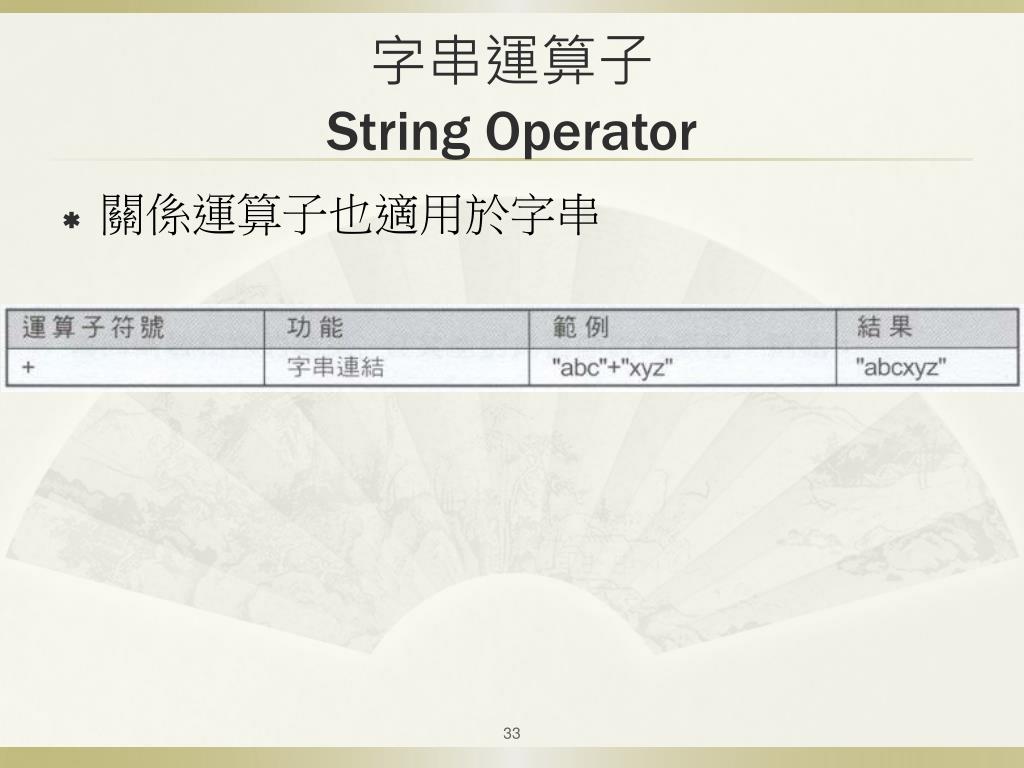 字串運算子
String Operator

關係運算子也適用於字串

| 運算子符號 | 功能 | 範例 | 結果 |
|---|---|---|---|
| + | 字串連結 | "abc"+"xyz" | "abcxyz" |

33